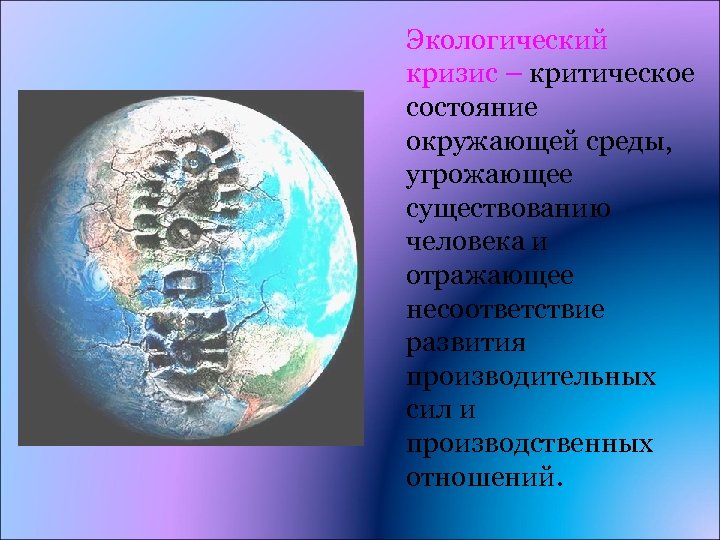 Экологический кризис – критическое состояние окружающей среды, угрожающее существованию человека и отражающее несоответствие развития производительных сил и производственных отношений.